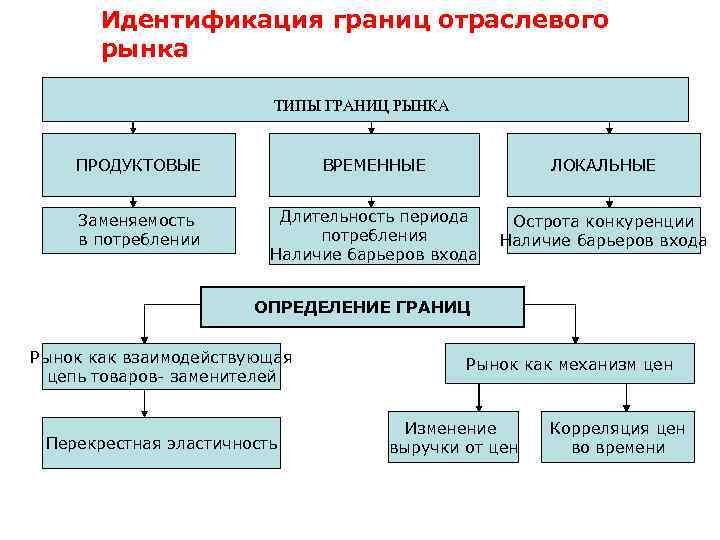 Идентификация границ отраслевого рынка

ТИПЫ ГРАНИЦ РЫНКА

ПРОДУКТОВЫЕ

ВРЕМЕННЫЕ

ЛОКАЛЬНЫЕ

Заменяемость в потреблении

Длительность периода потребления
Наличие барьеров входа

Острота конкуренции
Наличие барьеров входа

ОПРЕДЕЛЕНИЕ ГРАНИЦ

Рынок как взаимодействующая цепь товаров- заменителей

Рынок как механизм цен

Перекрестная эластичность

Изменение выручки от цен

Корреляция цен во времени